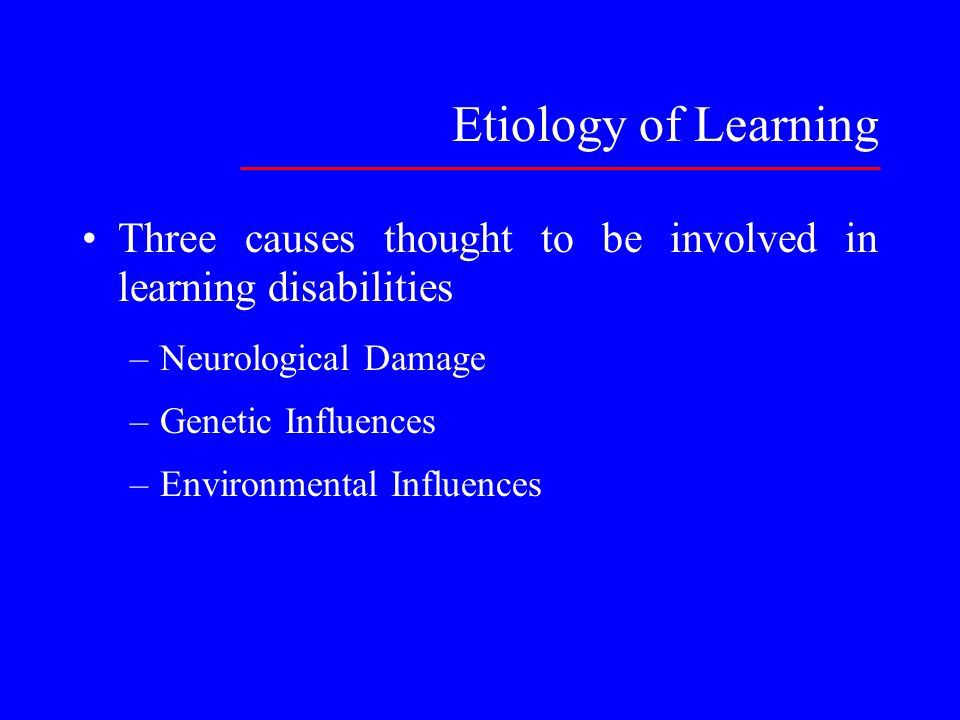 Etiology of Learning

• Three causes thought to be involved in learning disabilities

– Neurological Damage

– Genetic Influences

– Environmental Influences